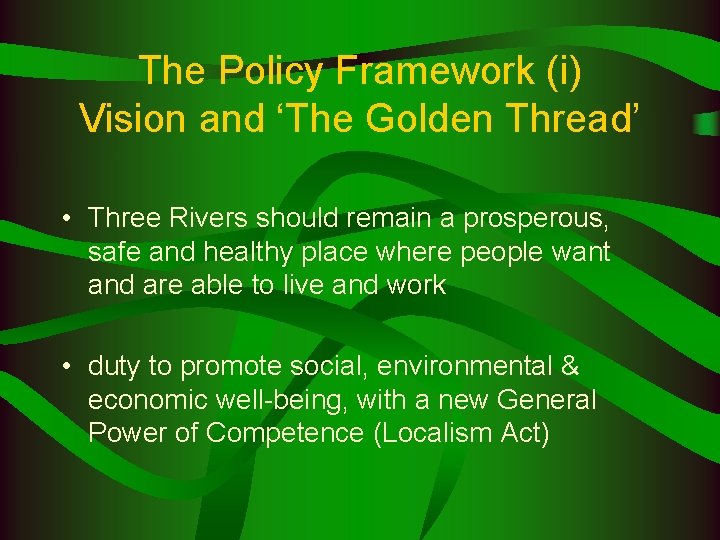 The Policy Framework (i)
Vision and ‘The Golden Thread’

• Three Rivers should remain a prosperous, safe and healthy place where people want and are able to live and work

• duty to promote social, environmental & economic well-being, with a new General Power of Competence (Localism Act)